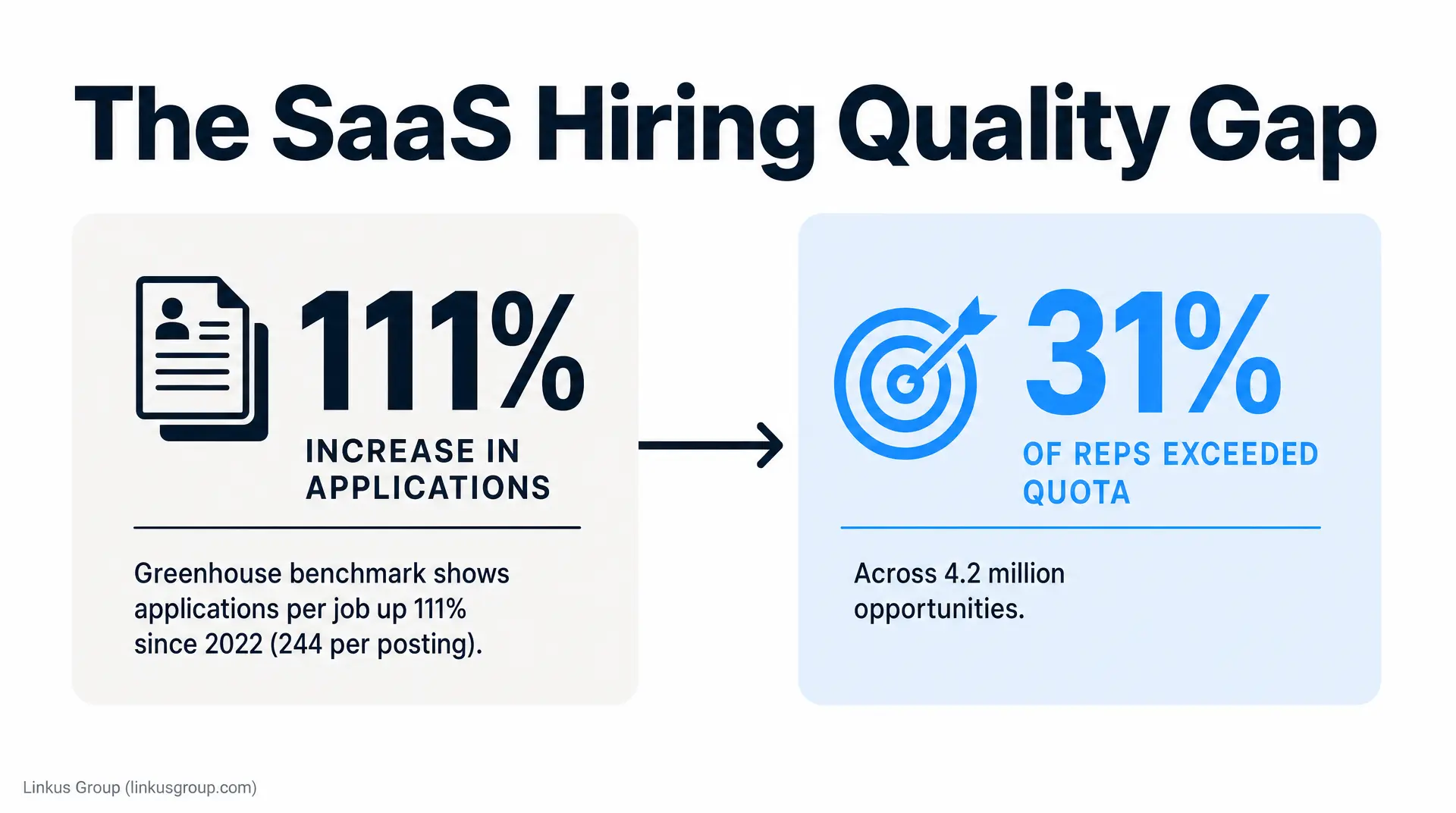 The SaaS Hiring Quality Gap

111%

INCREASE IN APPLICATIONS

Greenhouse benchmark shows applications per job up 111% since 2022 (244 per posting).

31%

OF REPS EXCEEDED QUOTA

Across 4.2 million opportunities.

Linkus Group (linkusgroup.com)